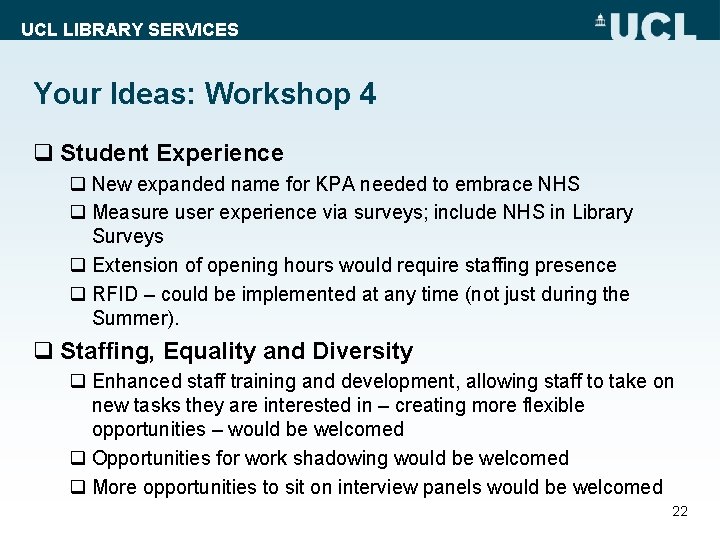 UCL LIBRARY SERVICES

UCL

Your Ideas: Workshop 4

❑ Student Experience

❑ New expanded name for KPA needed to embrace NHS

❑ Measure user experience via surveys; include NHS in Library Surveys

❑ Extension of opening hours would require staffing presence

❑ RFID – could be implemented at any time (not just during the Summer).

❑ Staffing, Equality and Diversity

❑ Enhanced staff training and development, allowing staff to take on new tasks they are interested in – creating more flexible opportunities – would be welcomed

❑ Opportunities for work shadowing would be welcomed

❑ More opportunities to sit on interview panels would be welcomed

22